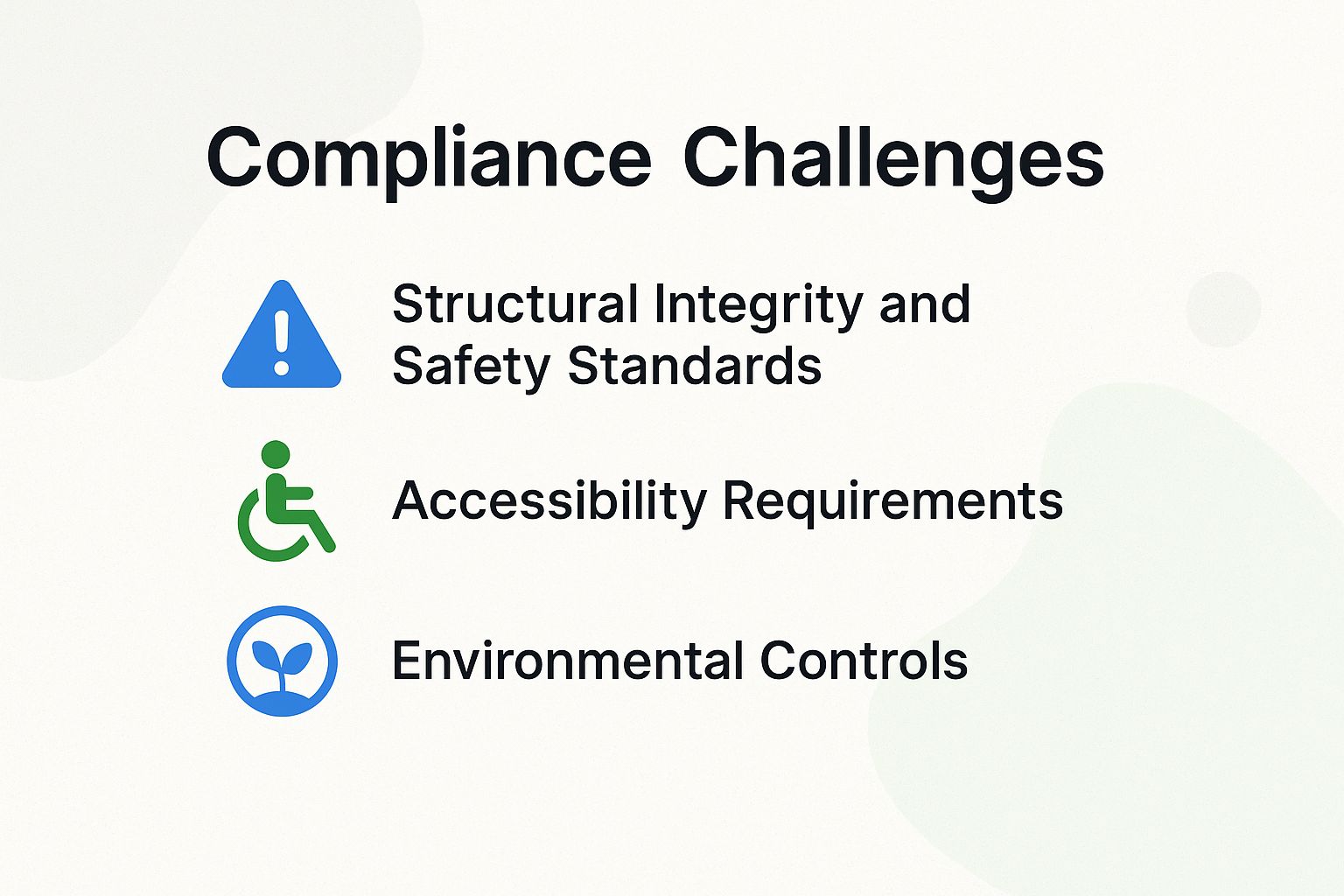 Compliance Challenges

Structural Integrity and Safety Standards

Accessibility Requirements

Environmental Controls